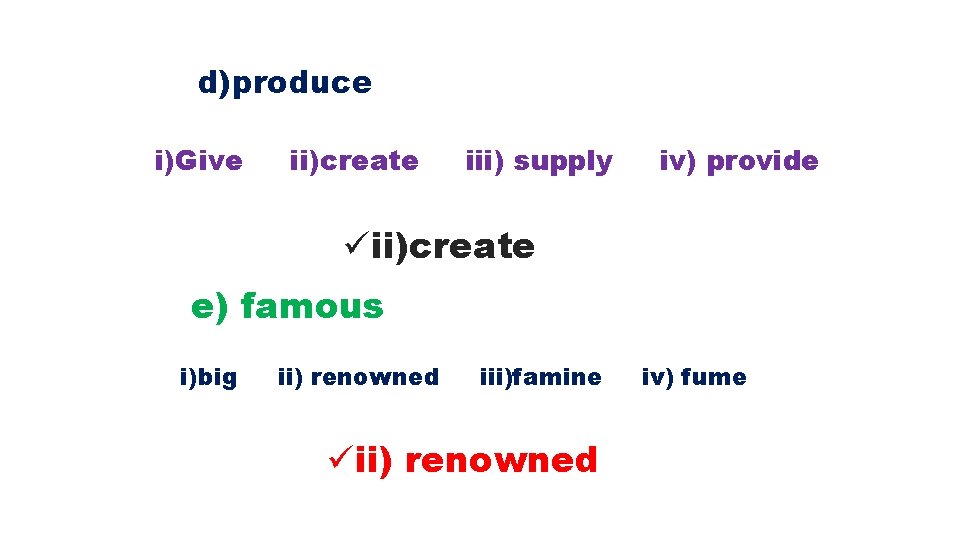 d)produce

i)Give ii)create iii) supply iv) provide

✓ii)create

e) famous

i)big ii) renowned iii)famine iv) fume

✓ii) renowned